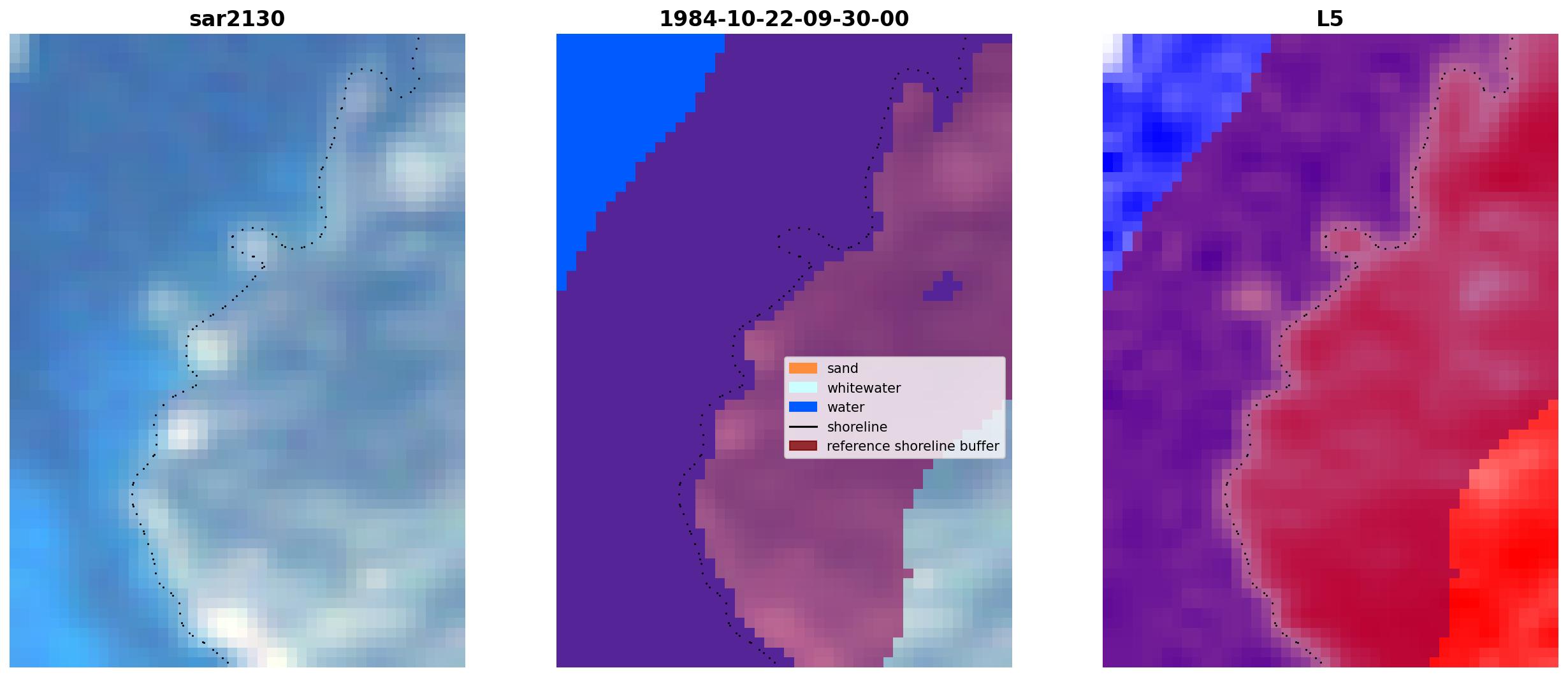 sar2130

1984-10-22-09-30-00

sand
whitewater
water
shoreline
reference shoreline buffer

L5